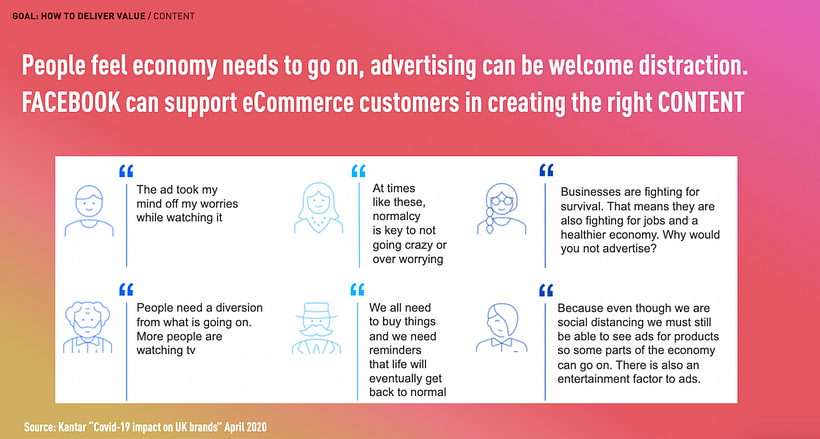 GOAL: HOW TO DELIVER VALUE / CONTENT

People feel economy needs to go on, advertising can be welcome distraction. FACEBOOK can support eCommerce customers in creating the right CONTENT

“ The ad took my mind off my worries while watching it

“ At times like these, normalcy is key to not going crazy or over worrying

“ Businesses are fighting for survival. That means they are also fighting for jobs and a healthier economy. Why would you not advertise?

“ People need a diversion from what is going on. More people are watching tv

“ We all need to buy things and we need reminders that life will eventually get back to normal

“ Because even though we are social distancing we must still be able to see ads for products so some parts of the economy can go on. There is also an entertainment factor to ads.

Source: Kantar “Covid-19 impact on UK brands” April 2020